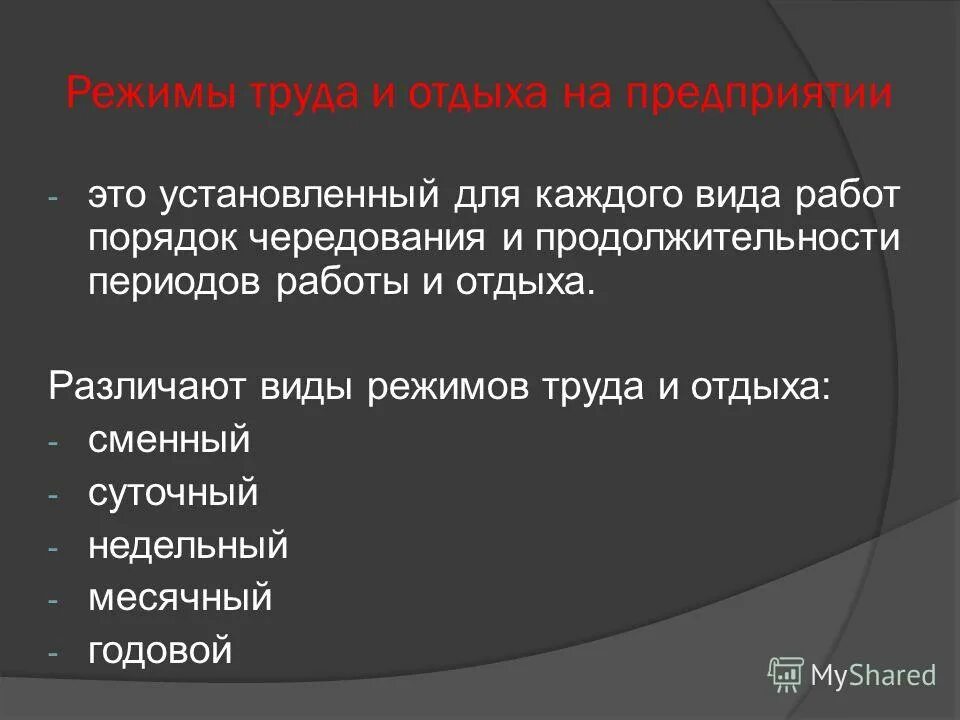 Режимы труда и отдыха на предприятии

- это установленный для каждого вида работ порядок чередования и продолжительности периодов работы и отдыха.

Различают виды режимов труда и отдыха:
- сменный
- суточный
- недельный
- месячный
- годовой

MyShared